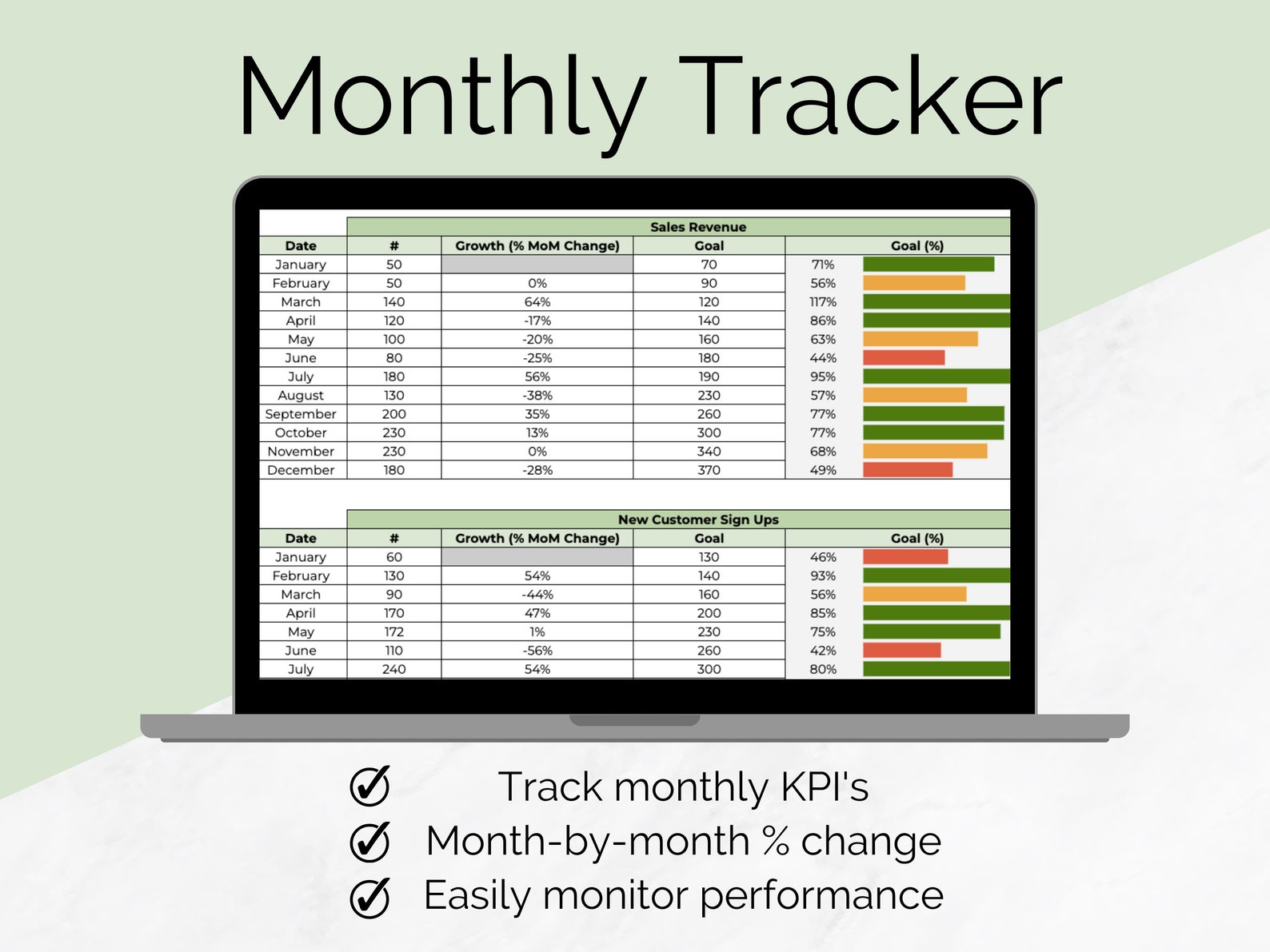 Monthly Tracker

Sales Revenue

| Date | # | Growth (% MoM Change) | Goal | Goal (%) |
|---|---|---|---|---|
| January | 50 | | 70 | 71% |
| February | 50 | 0% | 90 | 56% |
| March | 140 | 64% | 120 | 117% |
| April | 120 | -17% | 140 | 86% |
| May | 100 | -20% | 160 | 63% |
| June | 80 | -25% | 180 | 44% |
| July | 180 | 56% | 190 | 95% |
| August | 130 | -38% | 230 | 57% |
| September | 200 | 35% | 260 | 77% |
| October | 230 | 13% | 300 | 77% |
| November | 230 | 0% | 340 | 68% |
| December | 180 | -28% | 370 | 49% |

New Customer Sign Ups

| Date | # | Growth (% MoM Change) | Goal | Goal (%) |
|---|---|---|---|---|
| January | 60 | | 130 | 46% |
| February | 130 | 54% | 140 | 93% |
| March | 90 | -44% | 160 | 56% |
| April | 170 | 47% | 200 | 85% |
| May | 172 | 1% | 230 | 75% |
| June | 110 | -56% | 260 | 42% |
| July | 240 | 54% | 300 | 80% |

Track monthly KPI's
Month-by-month % change
Easily monitor performance